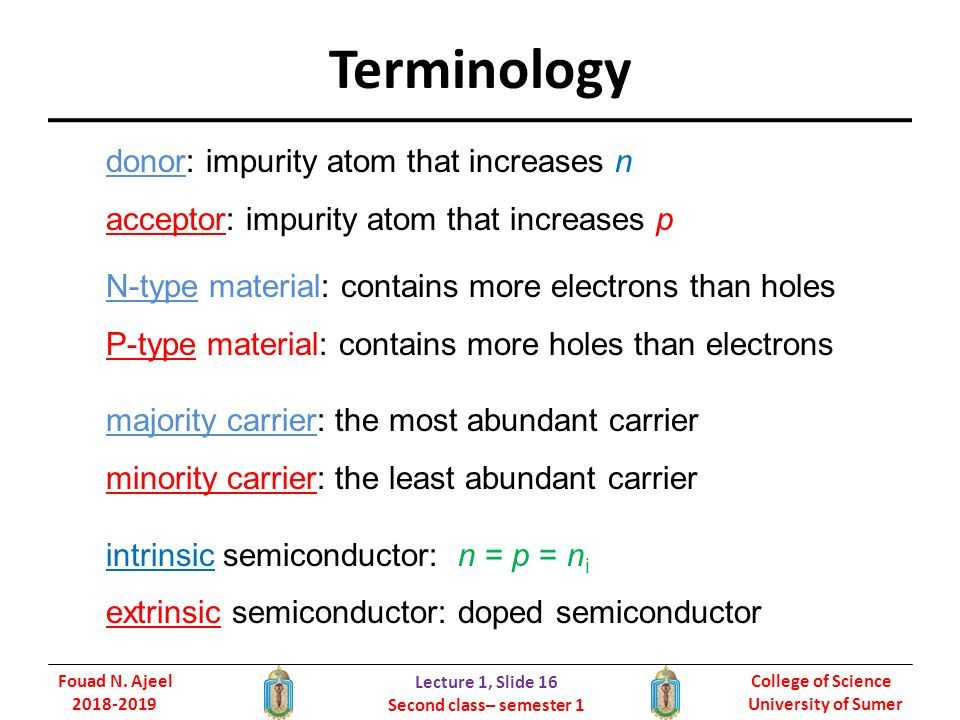 Terminology

donor: impurity atom that increases $n$

acceptor: impurity atom that increases $p$

N-type material: contains more electrons than holes

P-type material: contains more holes than electrons

majority carrier: the most abundant carrier

minority carrier: the least abundant carrier

intrinsic semiconductor: $n = p = n_i$

extrinsic semiconductor: doped semiconductor

Fouad N. Ajeel
2018-2019

Lecture 1, Slide 16
Second class– semester 1

College of Science
University of Sumer